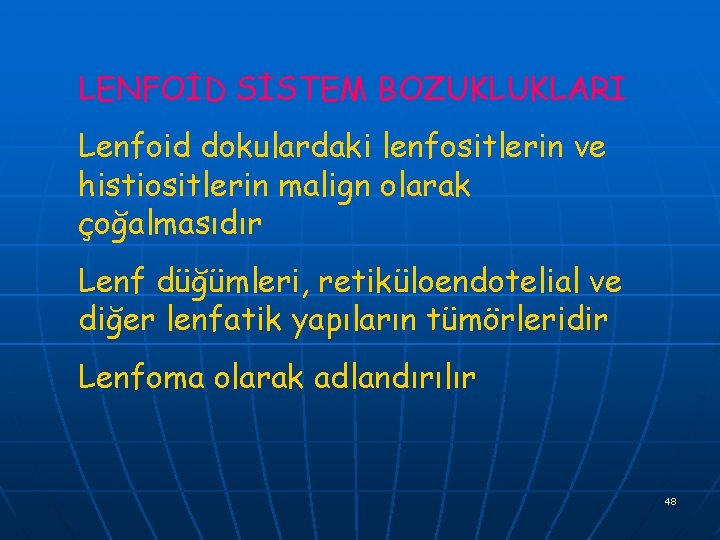 LENFOİD SİSTEM BOZUKLUKLARI

Lenfoid dokulardaki lenfositlerin ve histiositlerin malign olarak çoğalmasıdır

Lenf düğümleri, retiküloendotelial ve diğer lenfatik yapıların tümörleridir

Lenfoma olarak adlandırılır

48